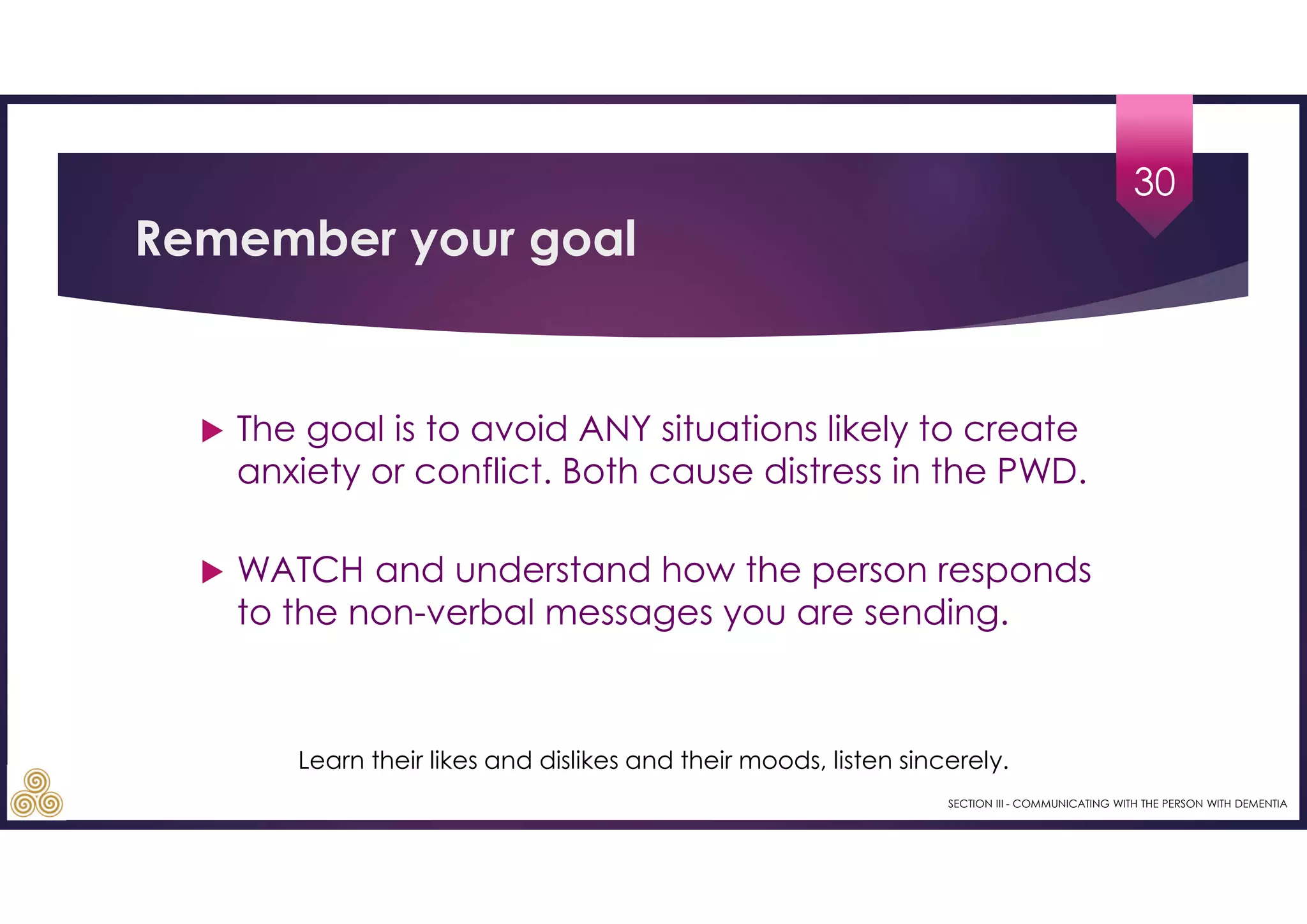 30

Remember your goal

▶ The goal is to avoid ANY situations likely to create anxiety or conflict. Both cause distress in the PWD.

▶ WATCH and understand how the person responds to the non-verbal messages you are sending.

Learn their likes and dislikes and their moods, listen sincerely.

SECTION III - COMMUNICATING WITH THE PERSON WITH DEMENTIA